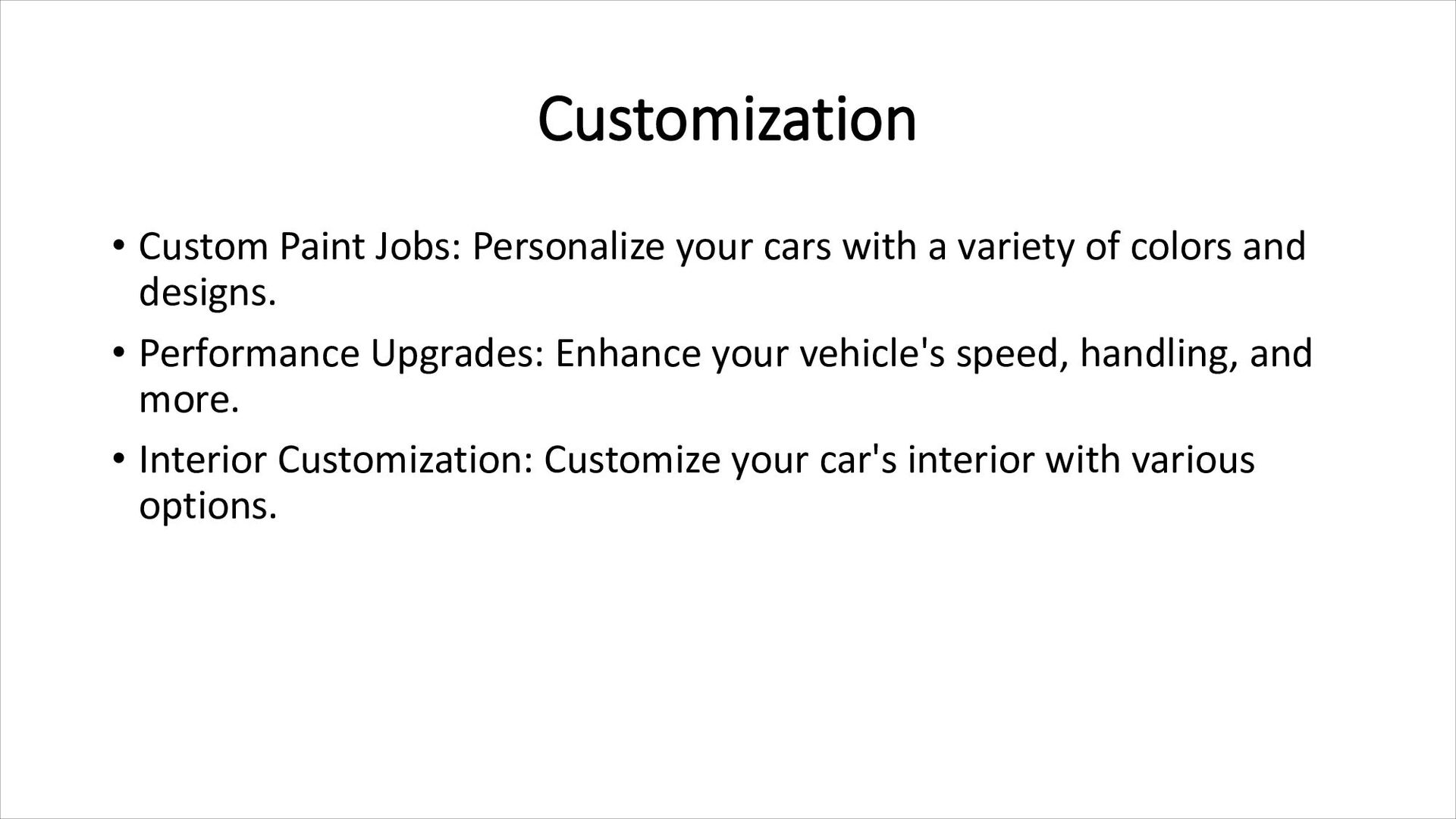 Customization

• Custom Paint Jobs: Personalize your cars with a variety of colors and designs.

• Performance Upgrades: Enhance your vehicle's speed, handling, and more.

• Interior Customization: Customize your car's interior with various options.